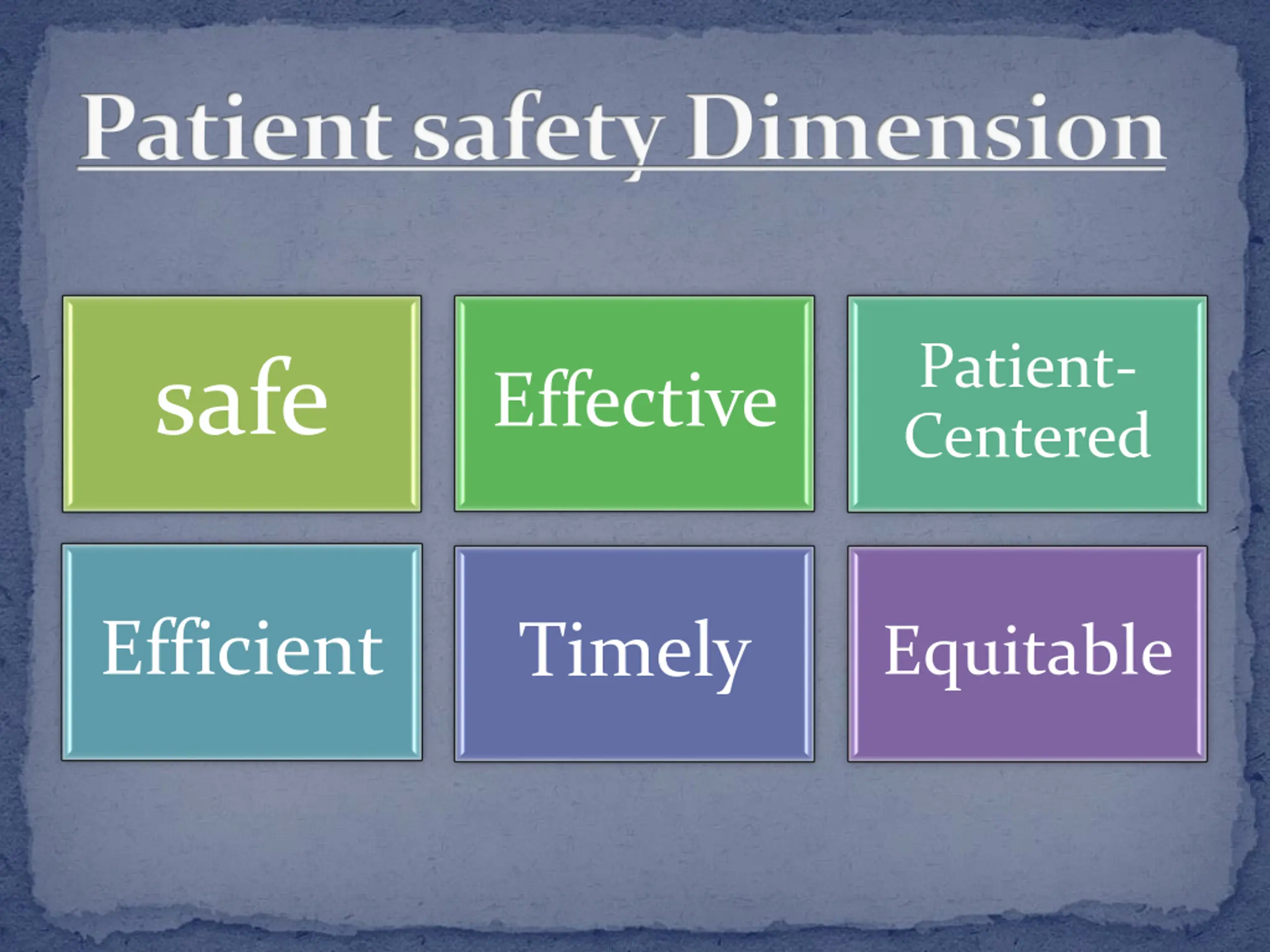 Patient safety Dimension

safe

Effective

Patient-Centered

Efficient

Timely

Equitable